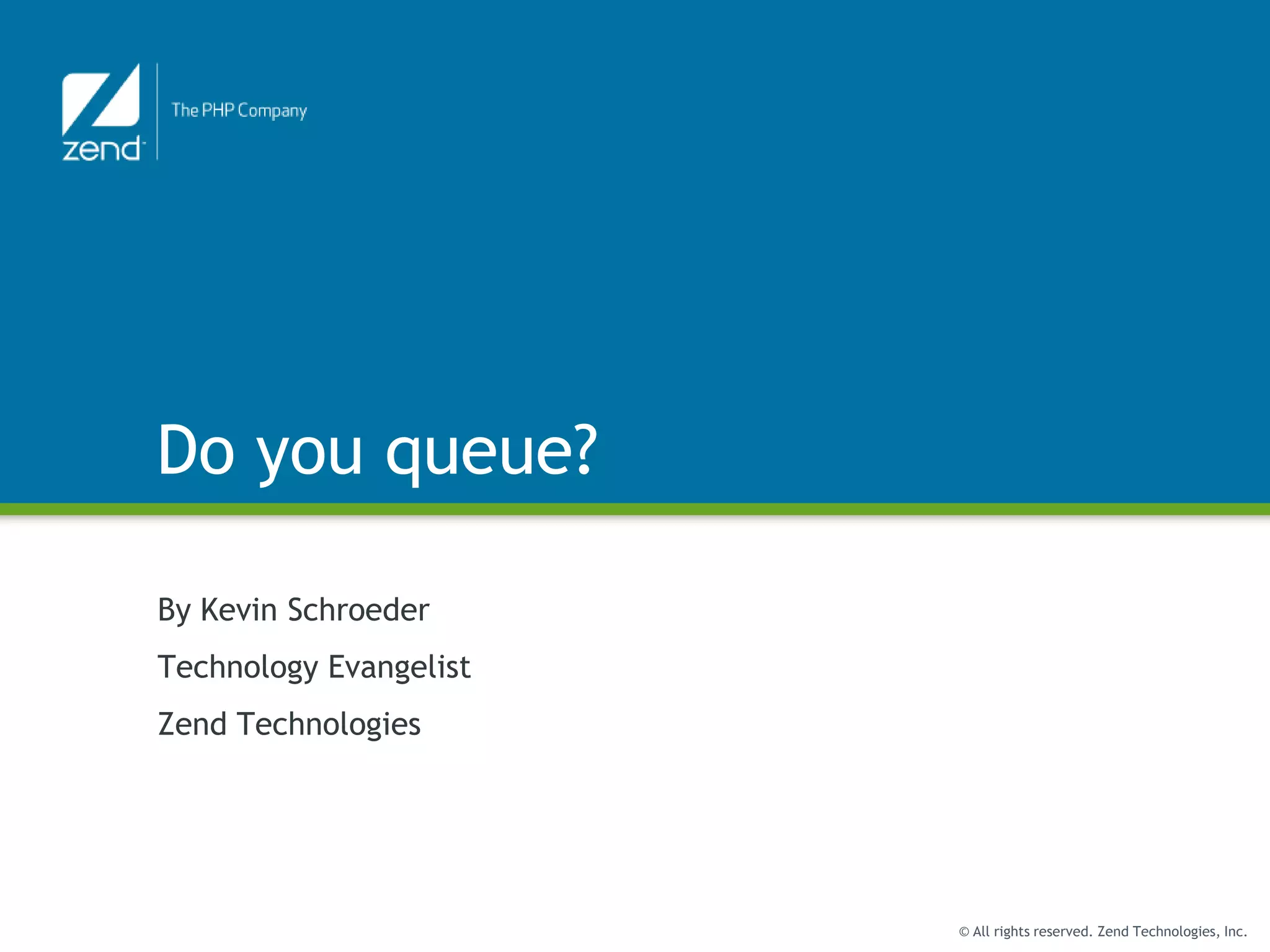 zend

The PHP Company

Do you queue?

By Kevin Schroeder

Technology Evangelist

Zend Technologies

© All rights reserved. Zend Technologies, Inc.